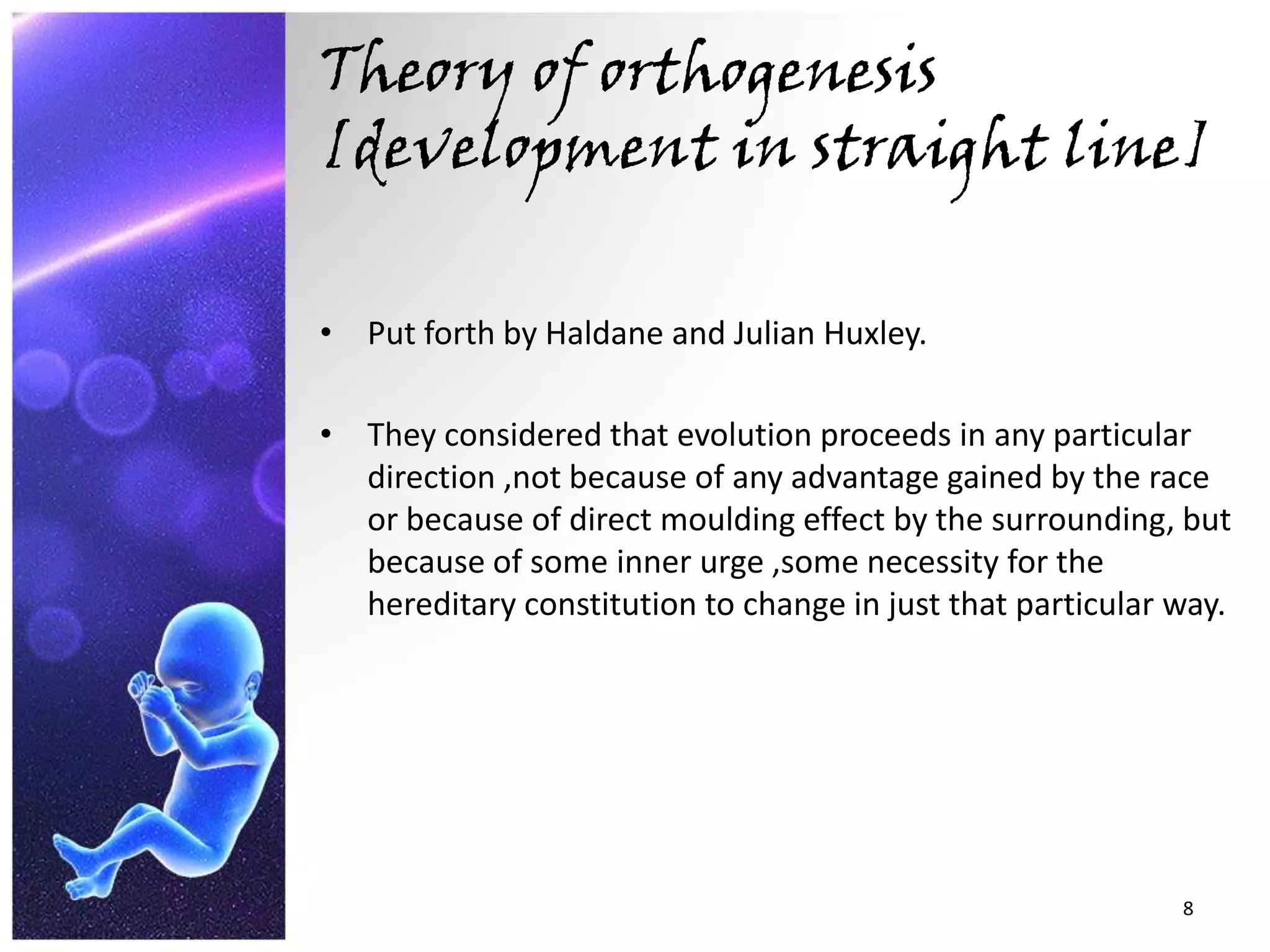 Theory of orthogenesis [development in straight line]

• Put forth by Haldane and Julian Huxley.

• They considered that evolution proceeds in any particular direction ,not because of any advantage gained by the race or because of direct moulding effect by the surrounding, but because of some inner urge ,some necessity for the hereditary constitution to change in just that particular way.

8